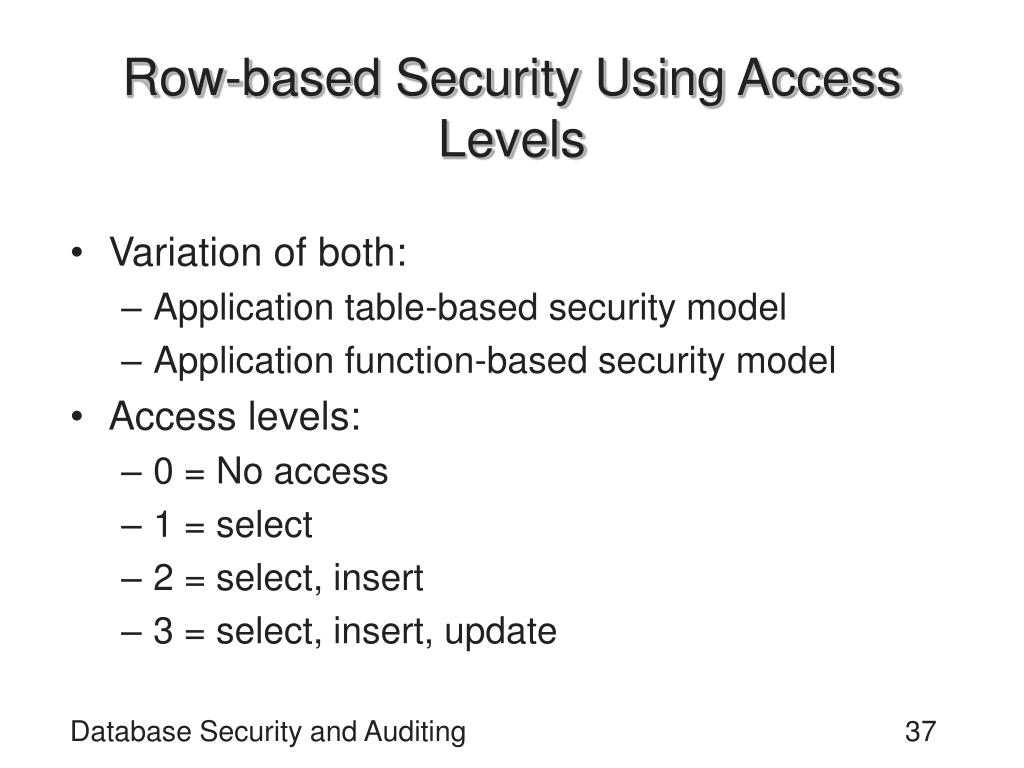 Row-based Security Using Access Levels

• Variation of both:
– Application table-based security model
– Application function-based security model
• Access levels:
– 0 = No access
– 1 = select
– 2 = select, insert
– 3 = select, insert, update

Database Security and Auditing

37